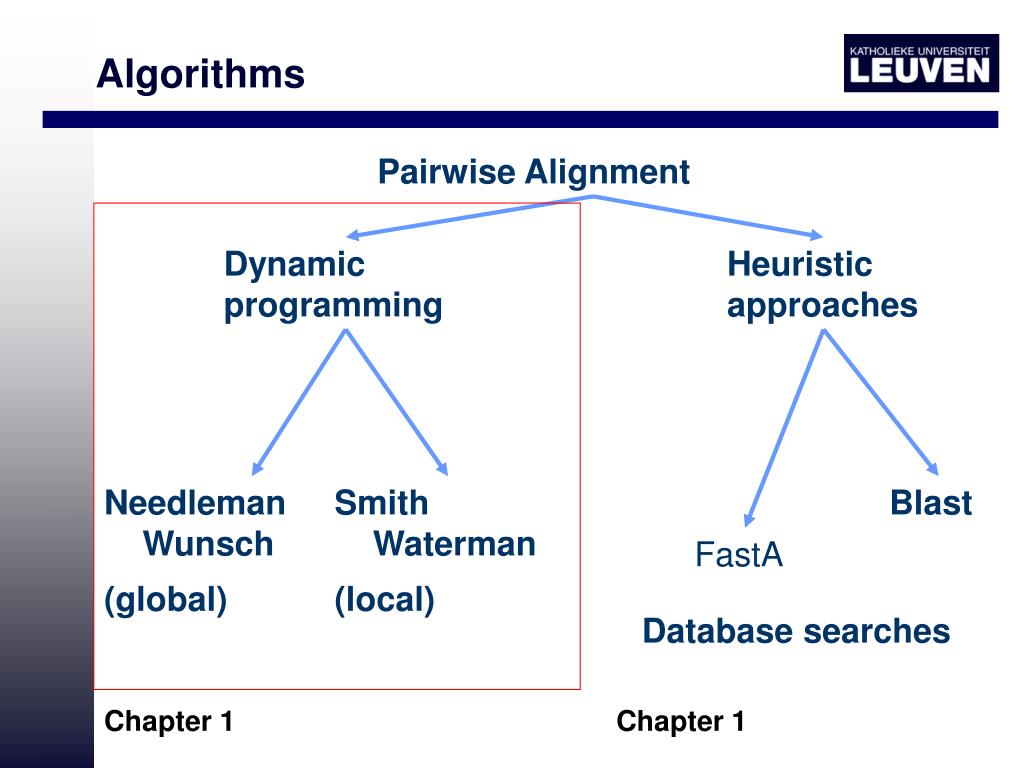 Algorithms

KATHOLIEKE UNIVERSITEIT
LEUVEN

Pairwise Alignment

Dynamic programming

Heuristic approaches

Needleman Wunsch
(global)

Smith Waterman
(local)

FastA

Blast

Database searches

Chapter 1

Chapter 1